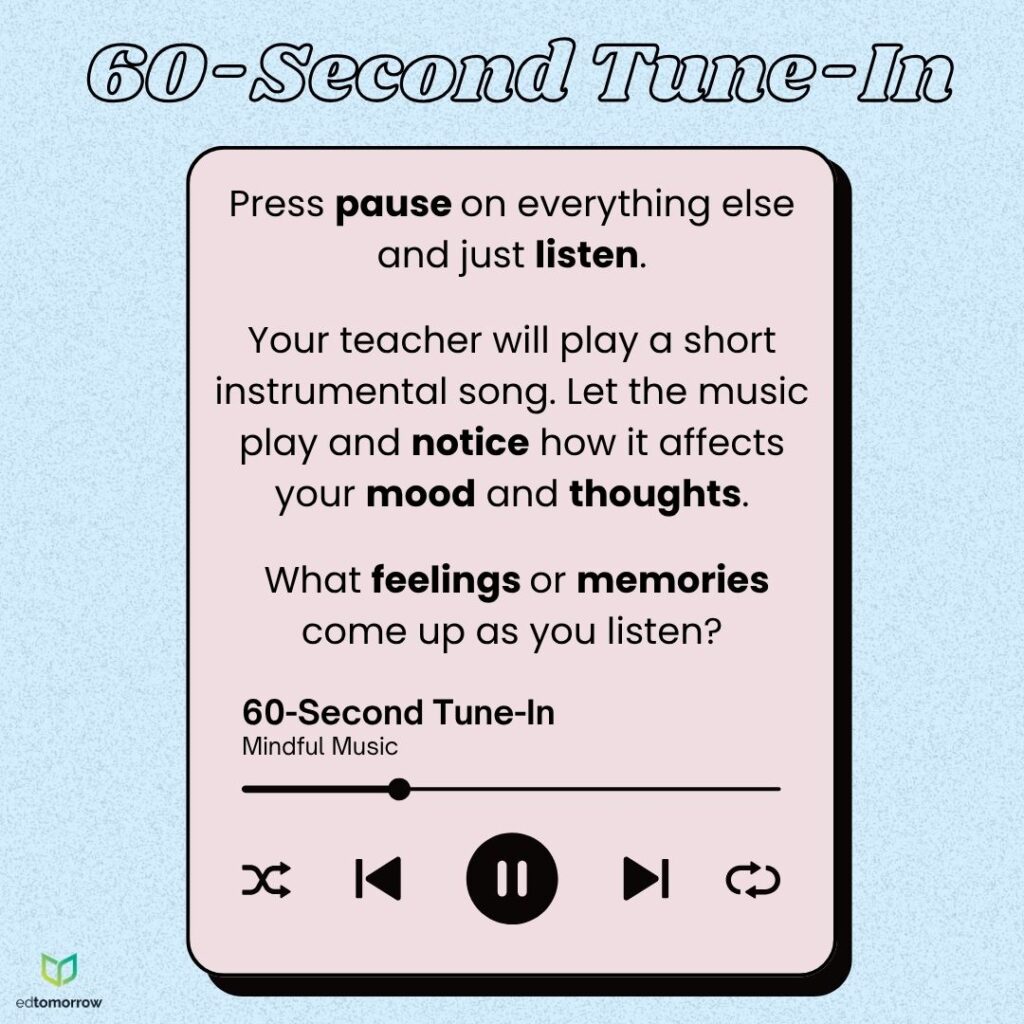 60-Second Tune-In

Press pause on everything else and just listen.

Your teacher will play a short instrumental song. Let the music play and notice how it affects your mood and thoughts.

What feelings or memories come up as you listen?

60-Second Tune-In
Mindful Music

edtomorrow